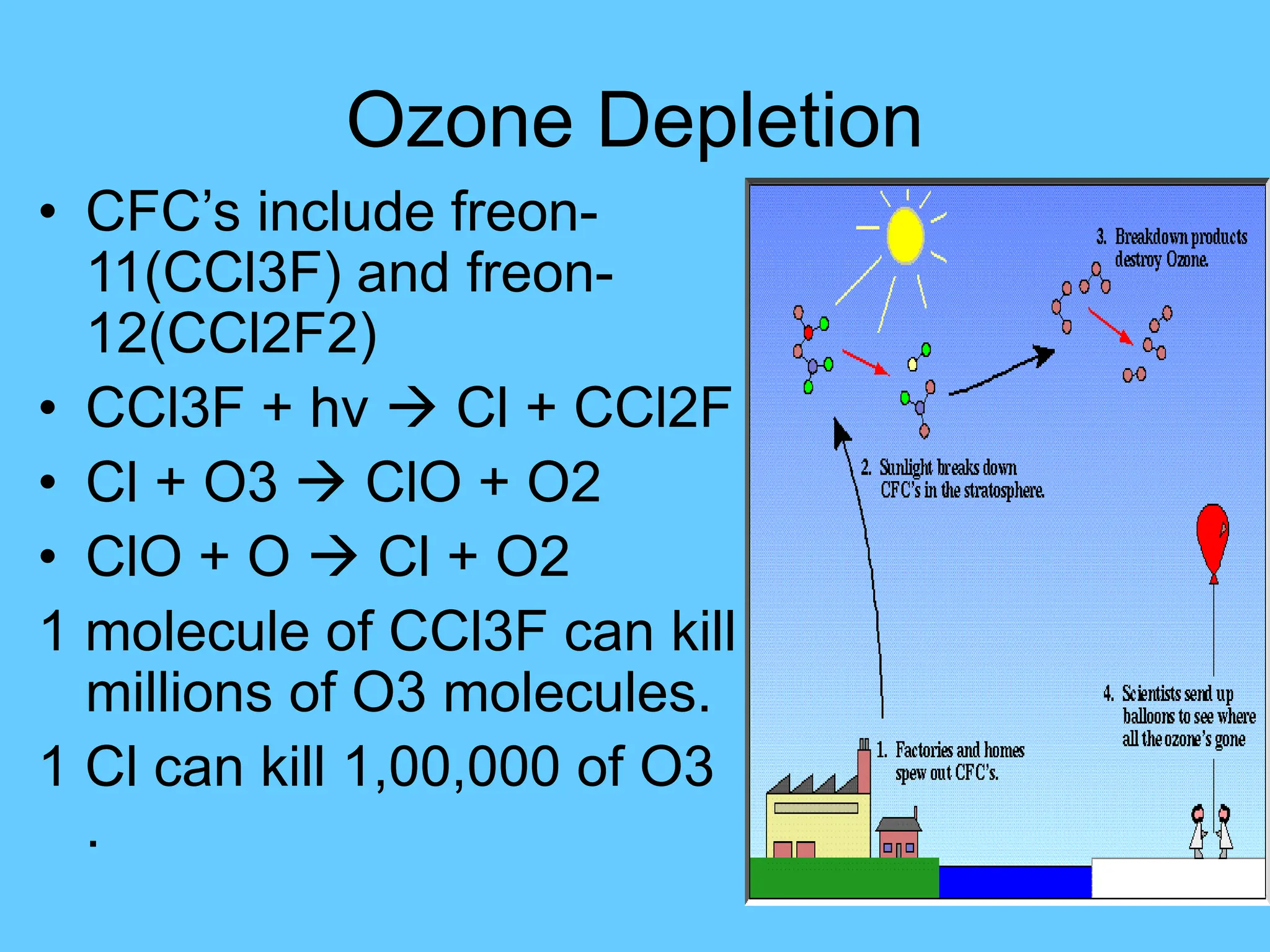 Ozone Depletion

• CFC's include freon-11(CCl3F) and freon-12(CCl2F2)

• CCl3F + hv → Cl + CCl2F

• Cl + O3 → ClO + O2

• ClO + O → Cl + O2

1 molecule of CCl3F can kill millions of O3 molecules.

1 Cl can kill 1,00,000 of O3 .

3. Breakdown products destroy Ozone.

2. Sunlight breaks down CFC's in the stratosphere.

4. Scientists send up balloons to see where all the ozone's gone

1. Factories and homes spew out CFC's.